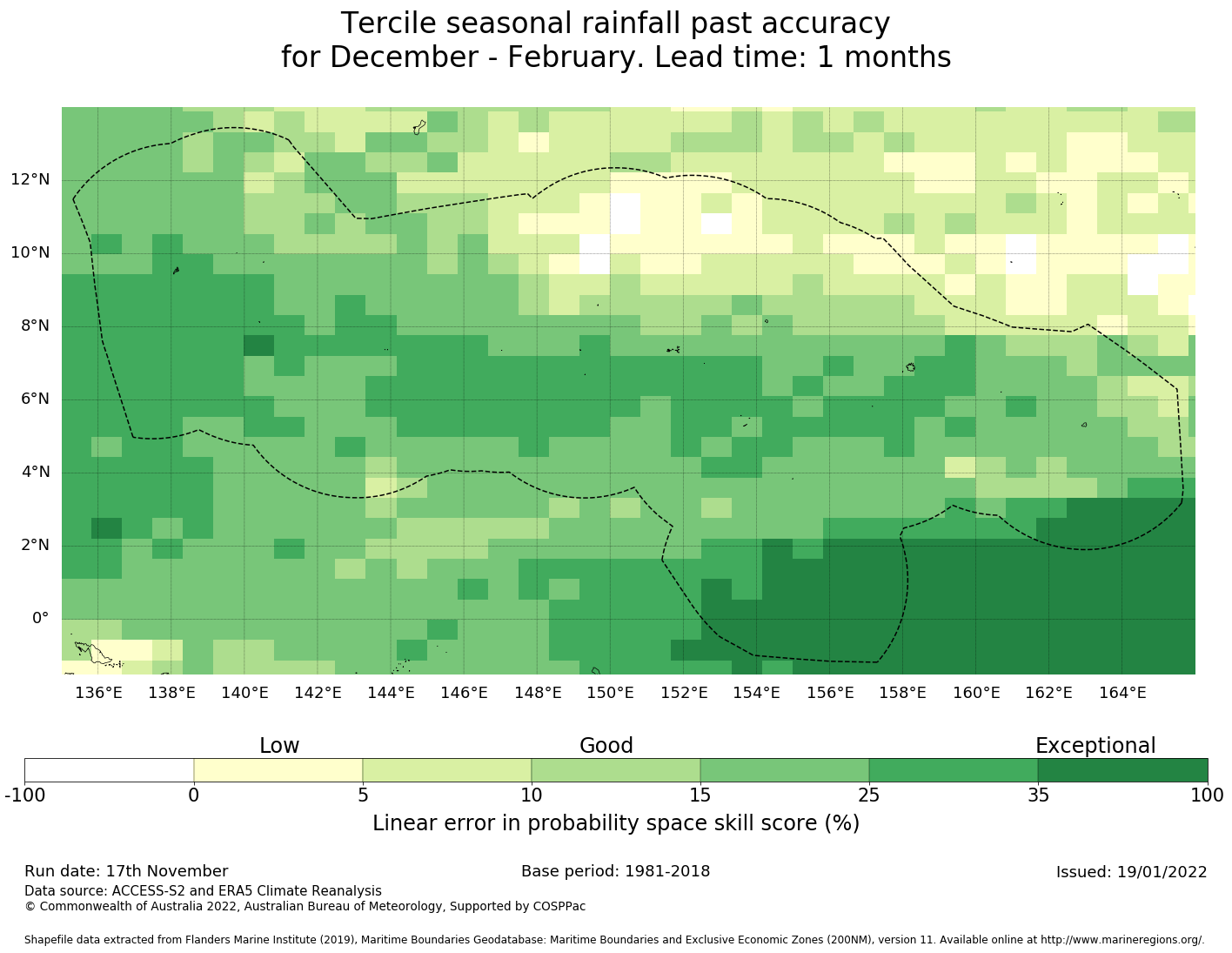 Tercile seasonal rainfall past accuracy
for December - February. Lead time: 1 months

12°N
10°N
8°N
6°N
4°N
2°N
0°

136°E 138°E 140°E 142°E 144°E 146°E 148°E 150°E 152°E 154°E 156°E 158°E 160°E 162°E 164°E

Low
Good
Exceptional

-100 0 5 10 15 25 35 100

Linear error in probability space skill score (%)

Run date: 17th November
Base period: 1981-2018
Issued: 19/01/2022

Data source: ACCESS-S2 and ERA5 Climate Reanalysis
© Commonwealth of Australia 2022, Australian Bureau of Meteorology, Supported by COSPPac

Shapefile data extracted from Flanders Marine Institute (2019), Maritime Boundaries Geodatabase: Maritime Boundaries and Exclusive Economic Zones (200NM), version 11. Available online at http://www.marineregions.org/.